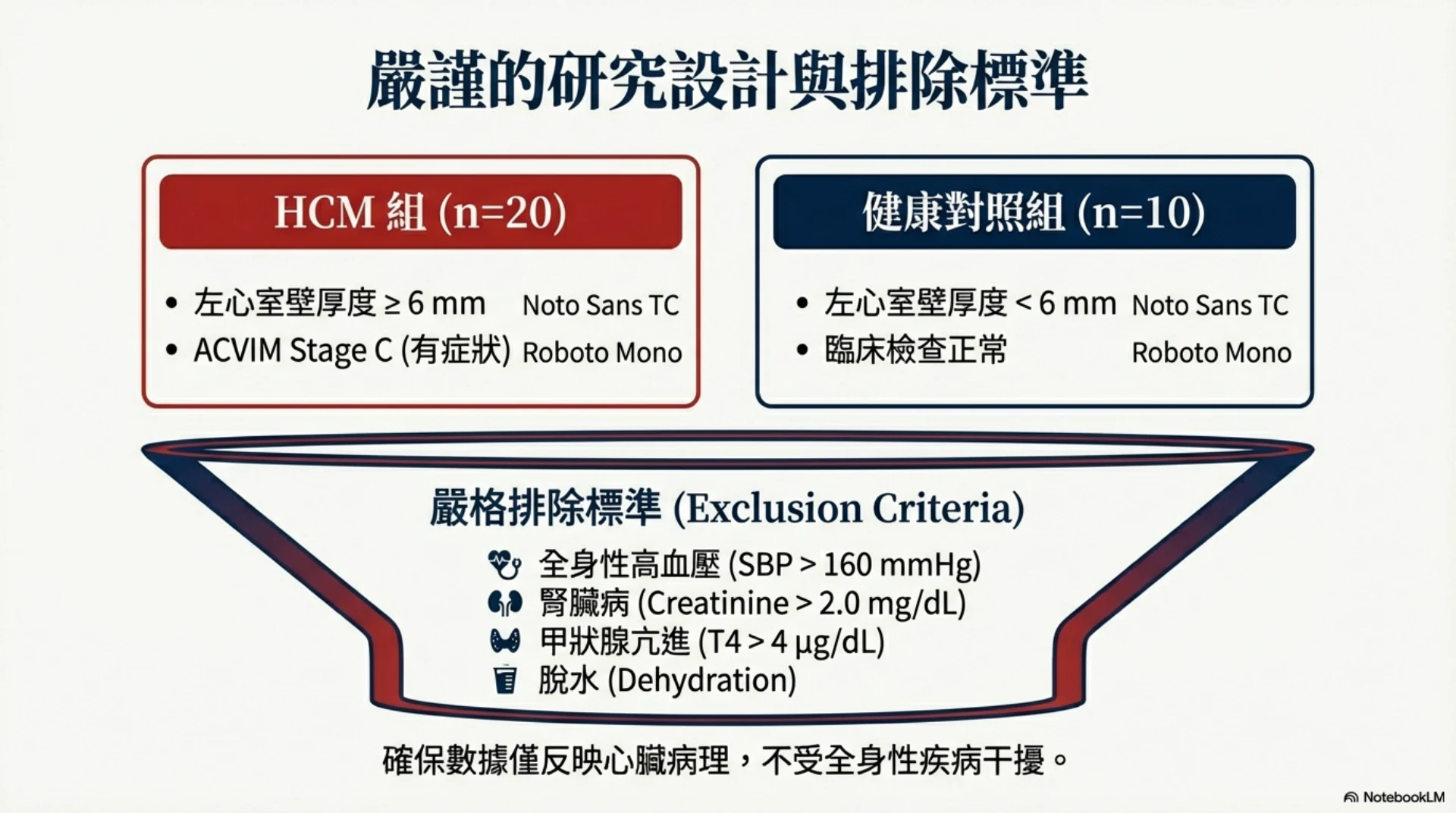 嚴謹的研究設計與排除標準

HCM 組 (n=20)

• 左心室壁厚度 ≥ 6 mm Noto Sans TC
• ACVIM Stage C (有症狀) Roboto Mono

健康對照組 (n=10)

• 左心室壁厚度 < 6 mm Noto Sans TC
• 臨床檢查正常 Roboto Mono

嚴格排除標準 (Exclusion Criteria)

全身性高血壓 (SBP > 160 mmHg)
腎臟病 (Creatinine > 2.0 mg/dL)
甲狀腺亢進 (T4 > 4 μg/dL)
脫水 (Dehydration)

確保數據僅反映心臟病理，不受全身性疾病干擾。

NotebookLM